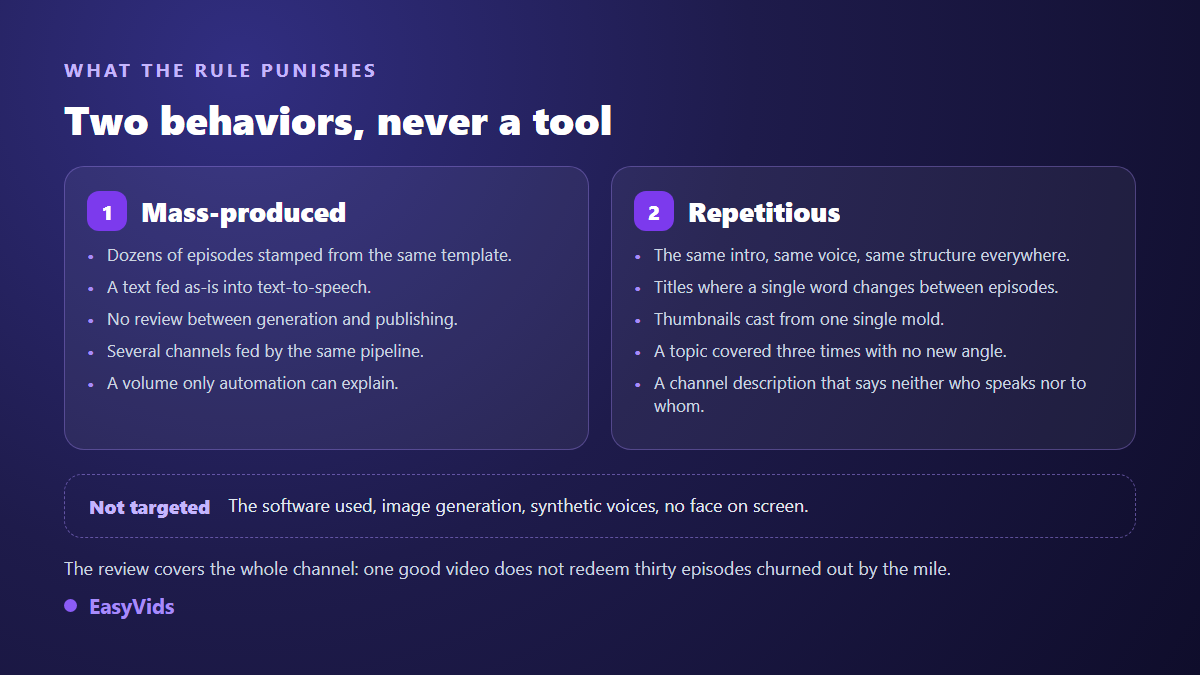 WHAT THE RULE PUNISHES

Two behaviors, never a tool

1 Mass-produced

- Dozens of episodes stamped from the same template.
- A text fed as-is into text-to-speech.
- No review between generation and publishing.
- Several channels fed by the same pipeline.
- A volume only automation can explain.

2 Repetitious

- The same intro, same voice, same structure everywhere.
- Titles where a single word changes between episodes.
- Thumbnails cast from one single mold.
- A topic covered three times with no new angle.
- A channel description that says neither who speaks nor to whom.

Not targeted The software used, image generation, synthetic voices, no face on screen.

The review covers the whole channel: one good video does not redeem thirty episodes churned out by the mile.

EasyVids